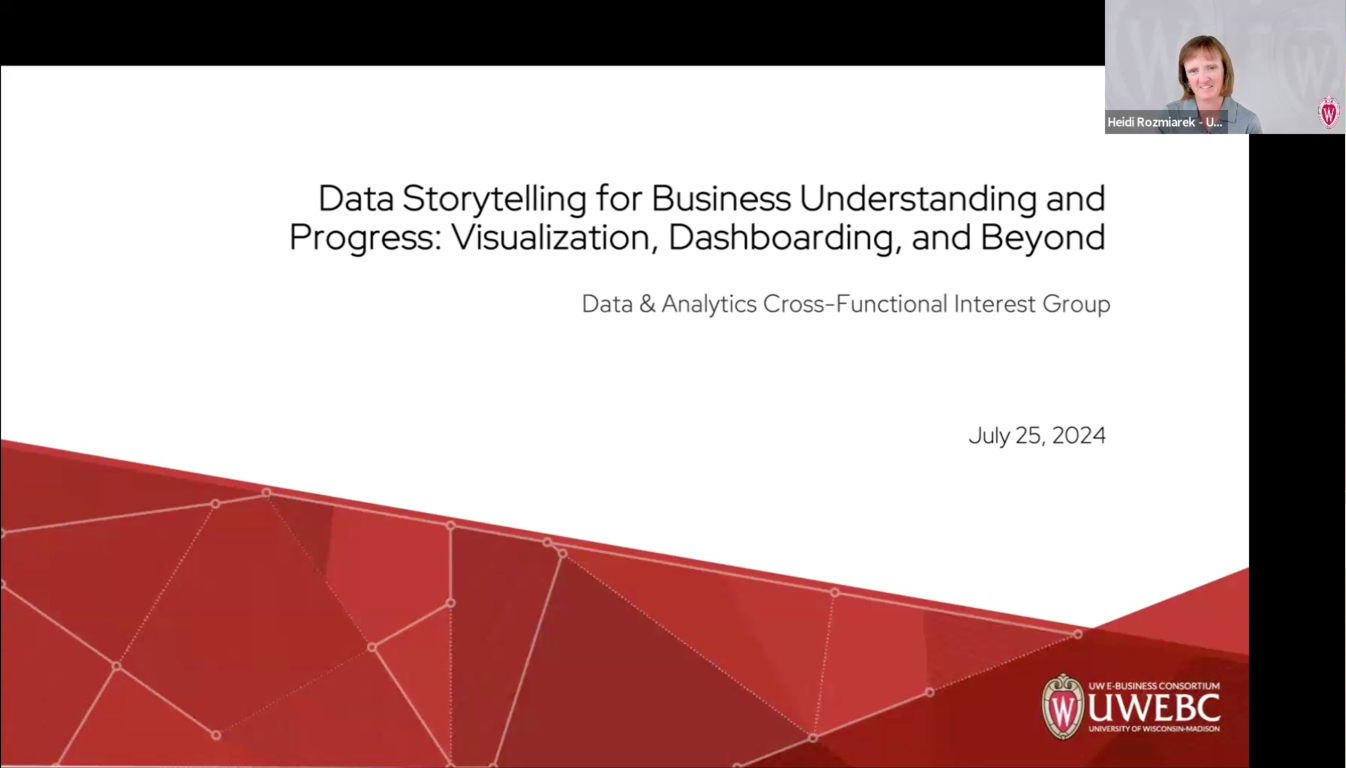 Heidi Rozmiarek - U...

Data Storytelling for Business Understanding and Progress: Visualization, Dashboarding, and Beyond

Data & Analytics Cross-Functional Interest Group

July 25, 2024

UW E-BUSINESS CONSORTIUM
UWEBC
UNIVERSITY OF WISCONSIN-MADISON